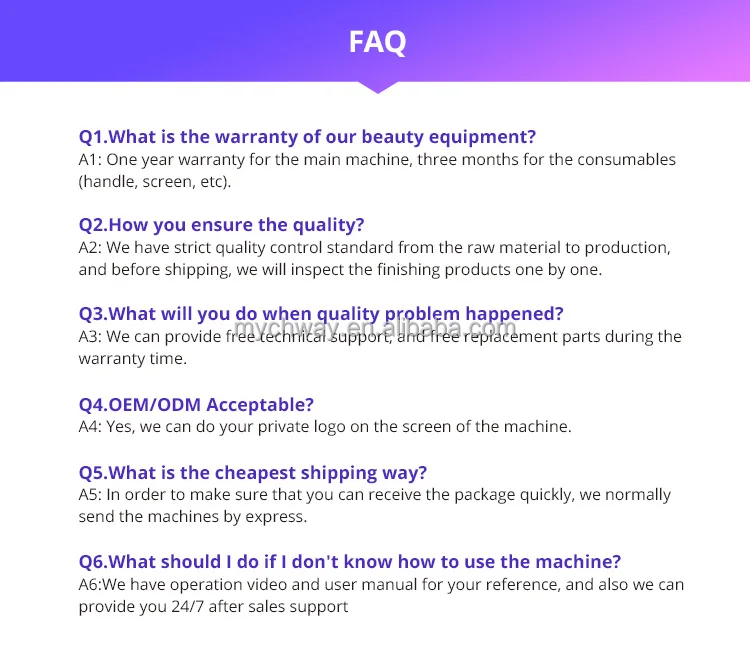 FAQ

Q1.What is the warranty of our beauty equipment?
A1: One year warranty for the main machine, three months for the consumables (handle, screen, etc).

Q2.How you ensure the quality?
A2: We have strict quality control standard from the raw material to production, and before shipping, we will inspect the finishing products one by one.

Q3.What will you do when quality problem happened?
mychway.en.alibaba.com
A3: We can provide free technical support, and free replacement parts during the warranty time.

Q4.OEM/ODM Acceptable?
A4: Yes, we can do your private logo on the screen of the machine.

Q5.What is the cheapest shipping way?
A5: In order to make sure that you can receive the package quickly, we normally send the machines by express.

Q6.What should I do if I don't know how to use the machine?
A6:We have operation video and user manual for your reference, and also we can provide you 24/7 after sales support